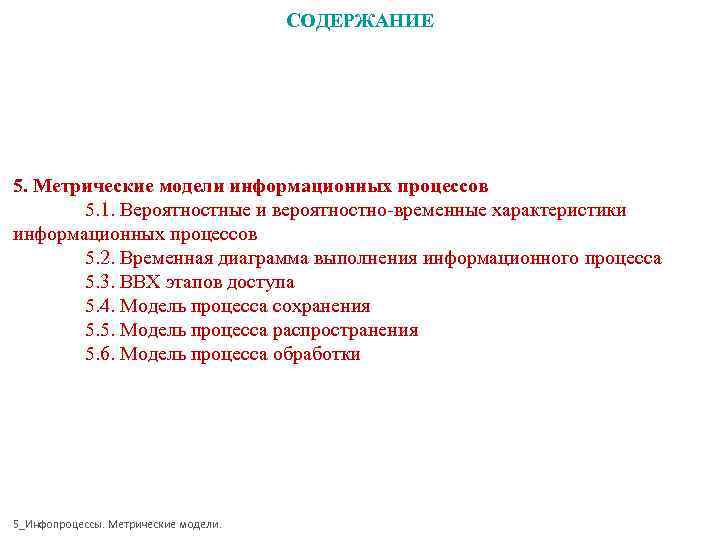 СОДЕРЖАНИЕ

5. Метрические модели информационных процессов

5.1. Вероятностные и вероятностно-временные характеристики информационных процессов

5.2. Временная диаграмма выполнения информационного процесса

5.3. ВВХ этапов доступа

5.4. Модель процесса сохранения

5.5. Модель процесса распространения

5.6. Модель процесса обработки

5_Инфопроцессы. Метрические модели.